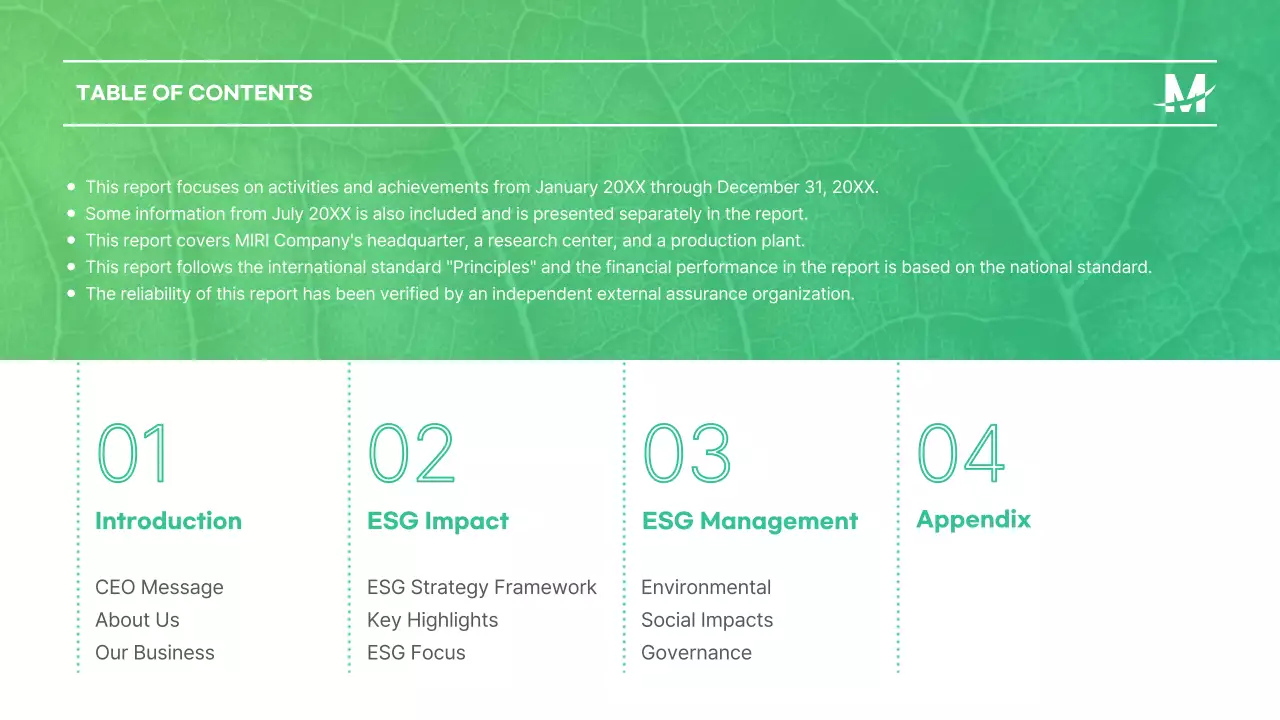 TABLE OF CONTENTS

M

- This report focuses on activities and achievements from January 20XX through December 31, 20XX.
- Some information from July 20XX is also included and is presented separately in the report.
- This report covers MIRI Company's headquarter, a research center, and a production plant.
- This report follows the international standard "Principles" and the financial performance in the report is based on the national standard.
- The reliability of this report has been verified by an independent external assurance organization.

01
Introduction
CEO Message
About Us
Our Business

02
ESG Impact
ESG Strategy Framework
Key Highlights
ESG Focus

03
ESG Management
Environmental
Social Impacts
Governance

04
Appendix